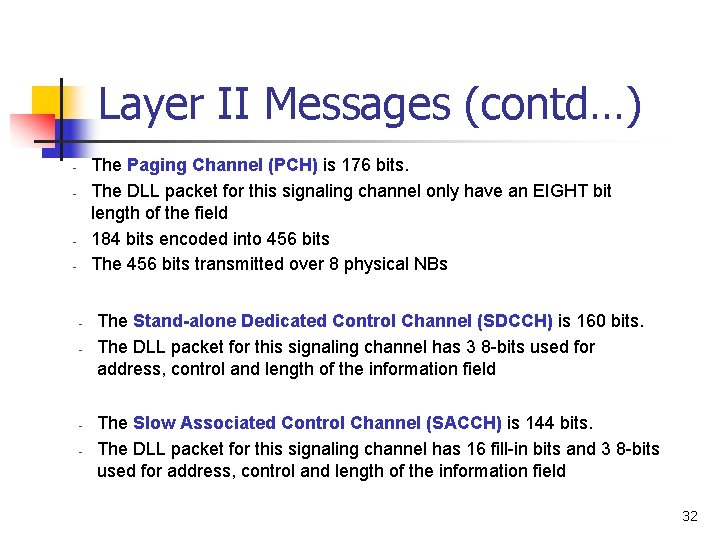 Layer II Messages (contd…)

- The Paging Channel (PCH) is 176 bits.
- The DLL packet for this signaling channel only have an EIGHT bit length of the field
- 184 bits encoded into 456 bits
- The 456 bits transmitted over 8 physical NBs

- The Stand-alone Dedicated Control Channel (SDCCH) is 160 bits.
- The DLL packet for this signaling channel has 3 8-bits used for address, control and length of the information field

- The Slow Associated Control Channel (SACCH) is 144 bits.
- The DLL packet for this signaling channel has 16 fill-in bits and 3 8-bits used for address, control and length of the information field

32